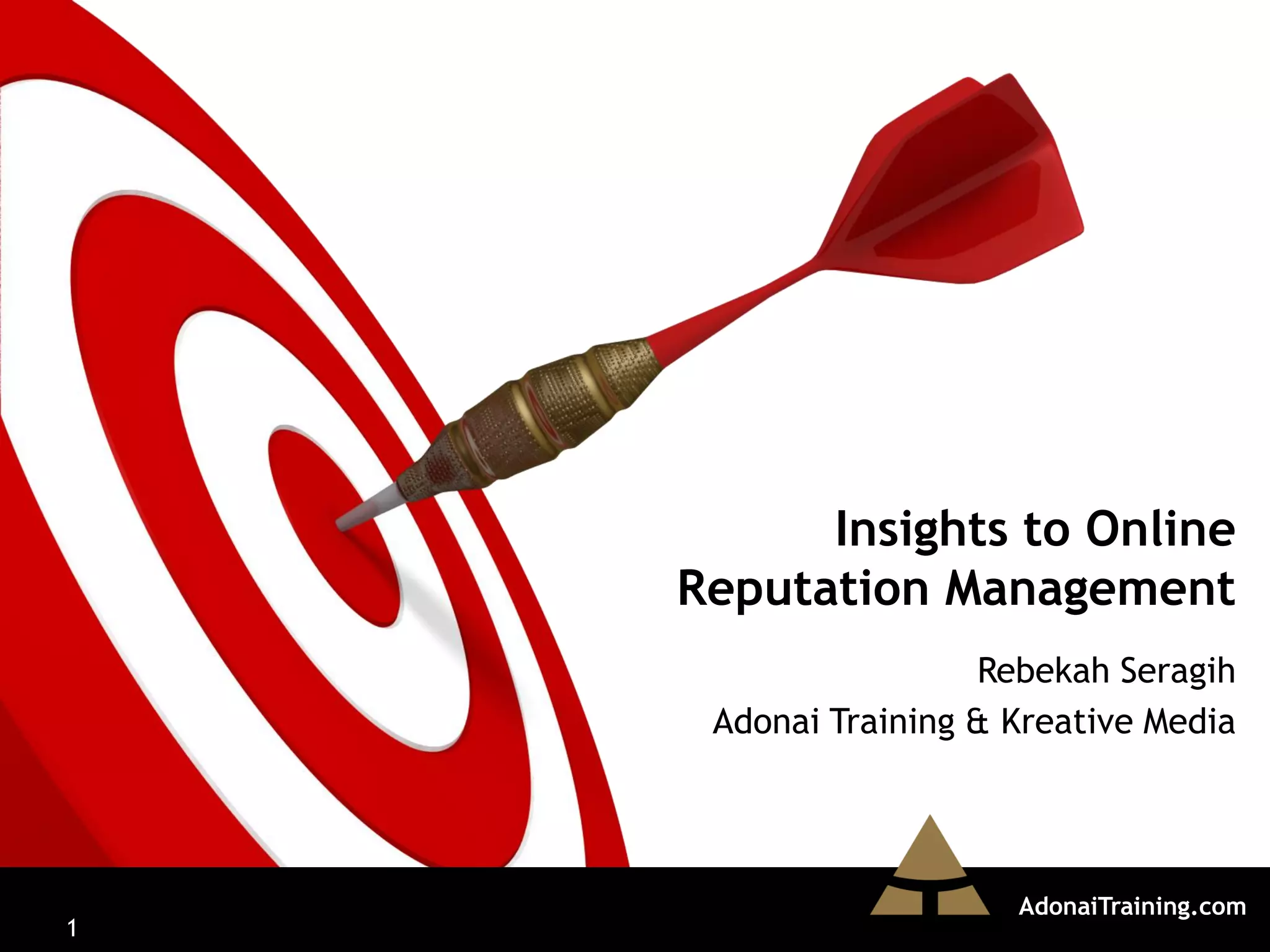 Insights to Online Reputation Management

Rebekah Seragih

Adonai Training & Kreative Media

AdonaiTraining.com

1